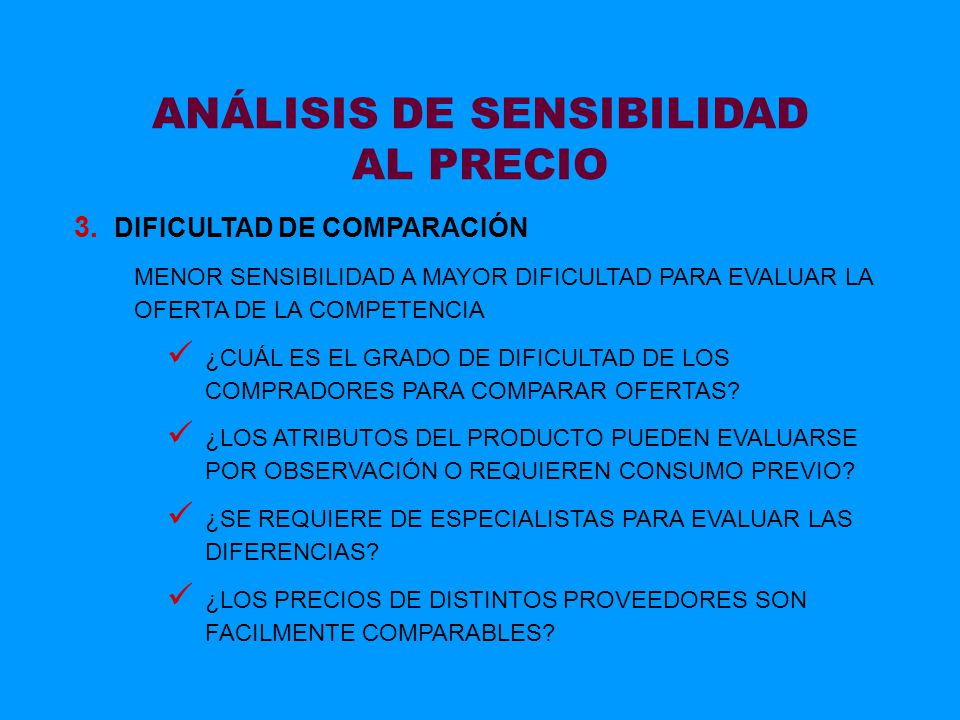 ANÁLISIS DE SENSIBILIDAD AL PRECIO

3. DIFICULTAD DE COMPARACIÓN

MENOR SENSIBILIDAD A MAYOR DIFICULTAD PARA EVALUAR LA OFERTA DE LA COMPETENCIA

✓ ¿CUÁL ES EL GRADO DE DIFICULTAD DE LOS COMPRADORES PARA COMPARAR OFERTAS?

✓ ¿LOS ATRIBUTOS DEL PRODUCTO PUEDEN EVALUARSE POR OBSERVACIÓN O REQUIEREN CONSUMO PREVIO?

✓ ¿SE REQUIERE DE ESPECIALISTAS PARA EVALUAR LAS DIFERENCIAS?

✓ ¿LOS PRECIOS DE DISTINTOS PROVEEDORES SON FACILMENTE COMPARABLES?